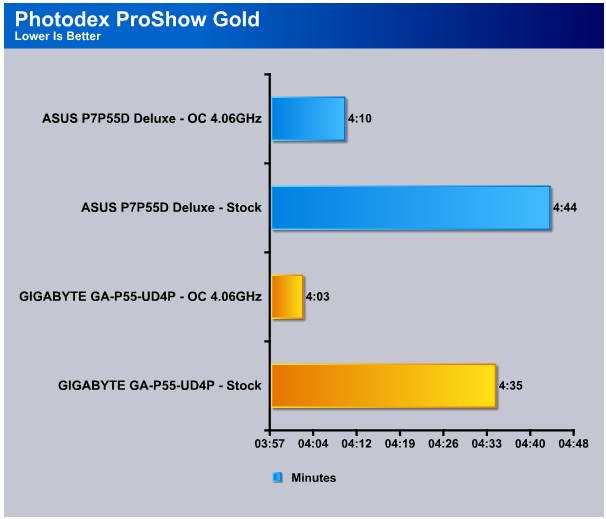 Photodex ProShow Gold
Lower Is Better

ASUS P7P55D Deluxe - OC 4.06GHz
4:10
ASUS P7P55D Deluxe - Stock
4:44
GIGABYTE GA-P55-UD4P - OC 4.06GHz
4:03
GIGABYTE GA-P55-UD4P - Stock
4:35

03:57 04:04 04:12 04:19 04:26 04:33 04:40 04:48

Minutes